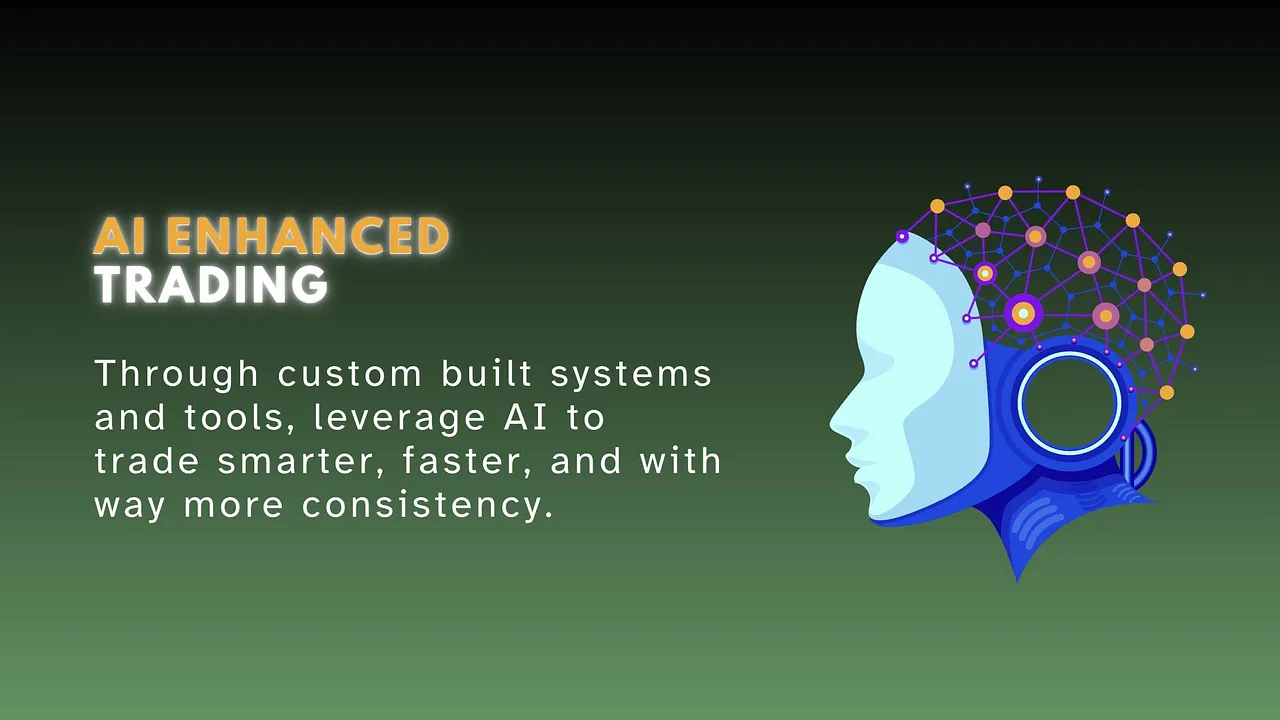 AI ENHANCED TRADING

Through custom built systems and tools, leverage AI to trade smarter, faster, and with way more consistency.